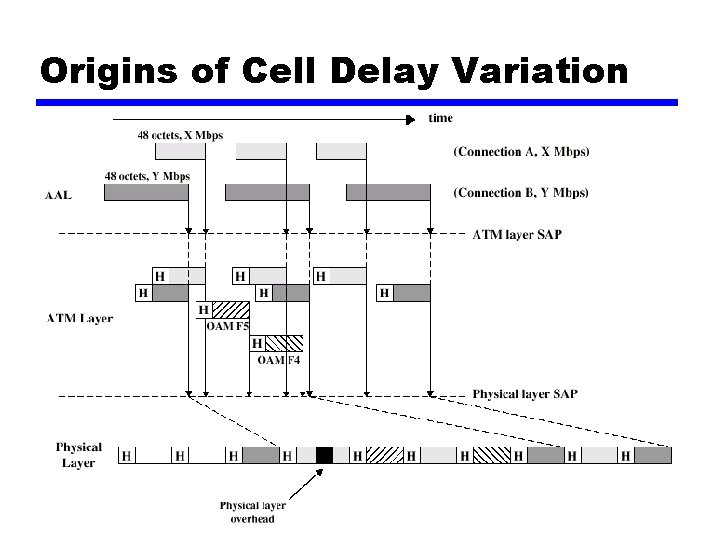 Origins of Cell Delay Variation

time

48 octets, X Mbps

(Connection A, X Mbps)

48 octets, Y Mbps

AAL

(Connection B, Y Mbps)

ATM layer SAP

H

H

H

H

H

H

ATM Layer

H

OAM F5

H

OAM F4

Physical layer SAP

Physical Layer

H H H H H H H H H H

Physical layer overhead